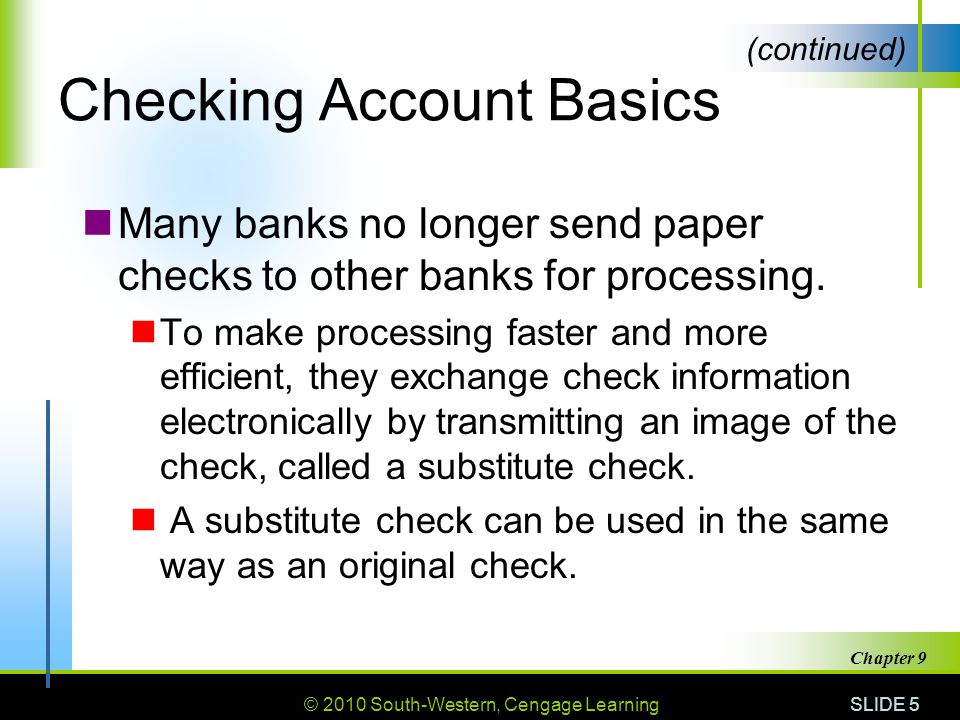 (continued)

Checking Account Basics

Many banks no longer send paper checks to other banks for processing.

To make processing faster and more efficient, they exchange check information electronically by transmitting an image of the check, called a substitute check.

A substitute check can be used in the same way as an original check.

Chapter 9

© 2010 South-Western, Cengage Learning

SLIDE 5